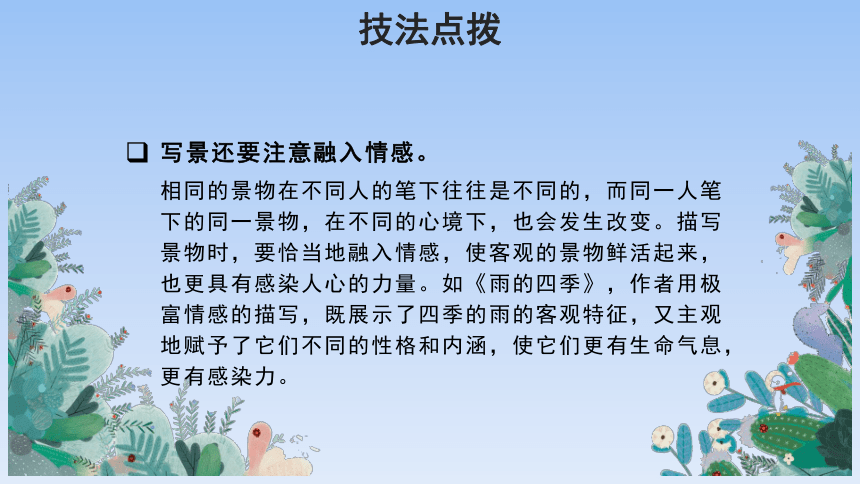 技法点拨

❑ 写景还要注意融入情感。

相同的景物在不同人的笔下往往是不同的，而同一人笔下的同一景物，在不同的心境下，也会发生改变。描写景物时，要恰当地融入情感，使客观的景物鲜活起来，也更具有感染人心的力量。如《雨的四季》，作者用极富情感的描写，既展示了四季的雨的客观特征，又主观地赋予了它们不同的性格和内涵，使它们更有生命气息，更有感染力。